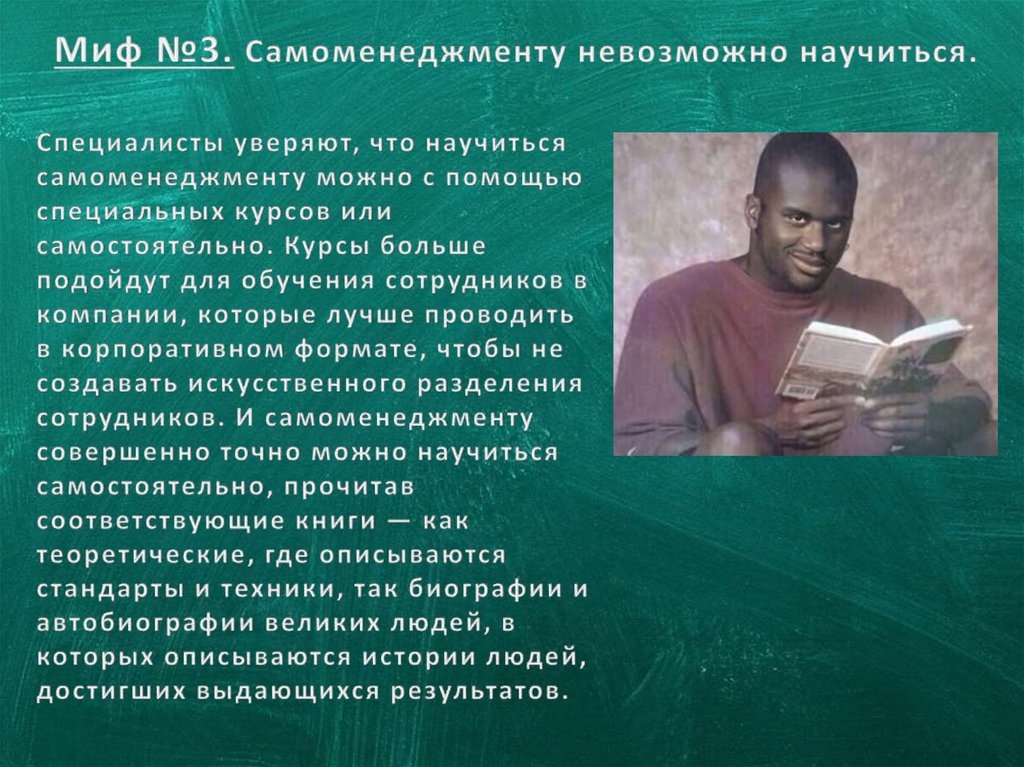 Миф №3. Самоменеджменту невозможно научиться.

Специалисты уверяют, что научиться самоменеджменту можно с помощью специальных курсов или самостоятельно. Курсы больше подойдут для обучения сотрудников в компании, которые лучше проводить в корпоративном формате, чтобы не создавать искусственного разделения сотрудников. И самоменеджменту совершенно точно можно научиться самостоятельно, прочитав соответствующие книги — как теоретические, где описываются стандарты и техники, так биографии и автобиографии великих людей, в которых описываются истории людей, достигших выдающихся результатов.